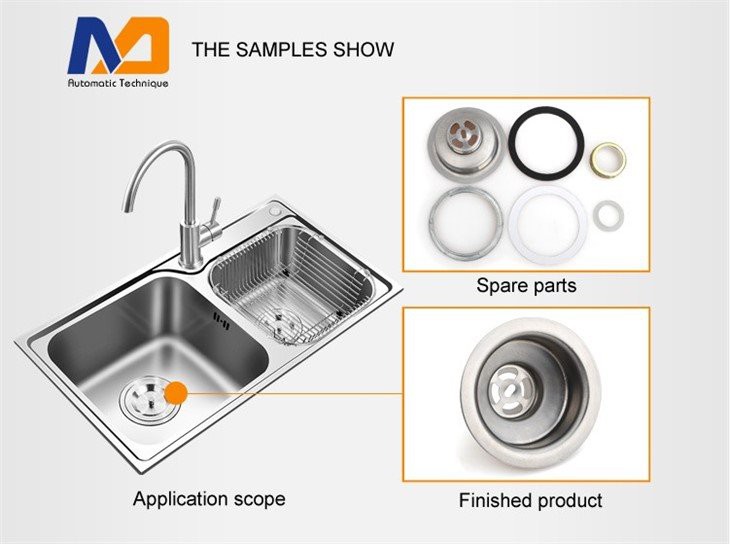 Automatic Technique

THE SAMPLES SHOW

Spare parts

Application scope

Finished product